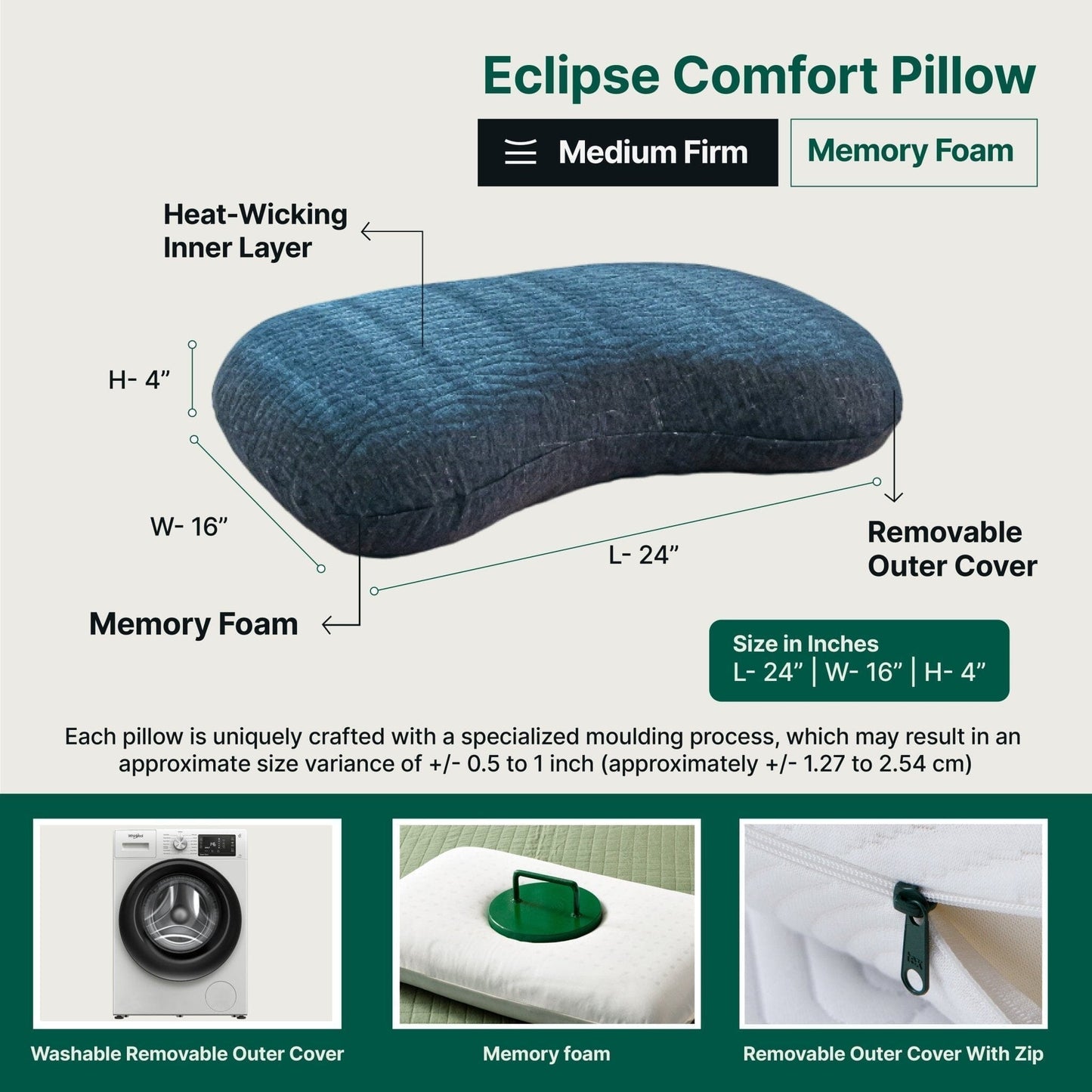 Eclipse Comfort Pillow

Medium Firm

Memory Foam

Heat-Wicking Inner Layer

H- 4”

W- 16”

L- 24”

Removable Outer Cover

Memory Foam

Size in Inches
L- 24” | W- 16” | H- 4”

Each pillow is uniquely crafted with a specialized moulding process, which may result in an approximate size variance of +/- 0.5 to 1 inch (approximately +/- 1.27 to 2.54 cm)

Whirlpool

Washable Removable Outer Cover

Memory foam

Removable Outer Cover With Zip